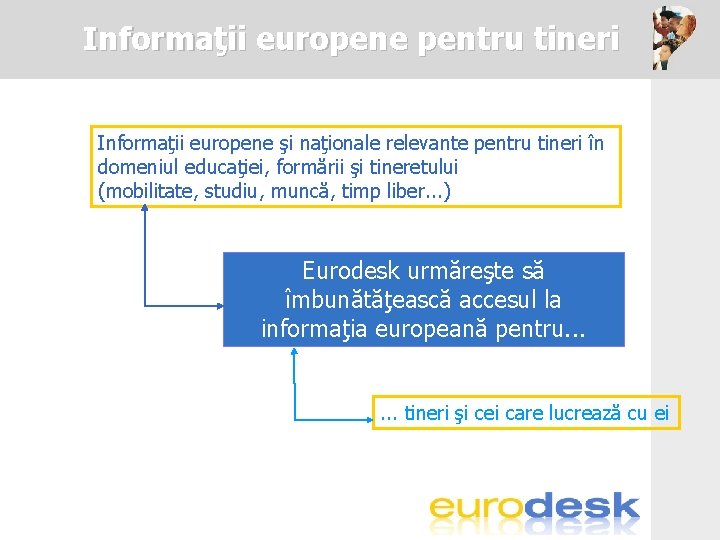 Informaţii europene pentru tineri

Informaţii europene şi naţionale relevante pentru tineri în domeniul educaţiei, formării şi tineretului (mobilitate, studiu, muncă, timp liber...)

Eurodesk urmăreşte să îmbunătăţească accesul la informaţia europeană pentru...

... tineri şi cei care lucrează cu ei

eurodesk